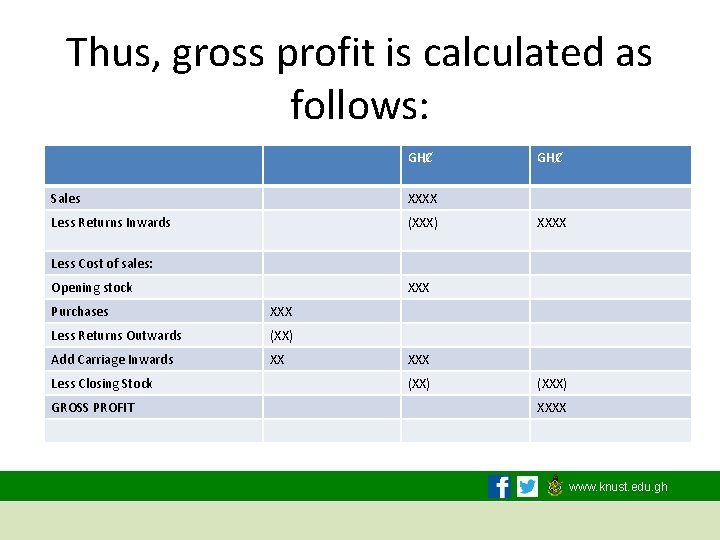 Thus, gross profit is calculated as follows:

| | | GH₵ | GH₵ |
|---|---|---|---|
| Sales | | XXXX | |
| Less Returns Inwards | | (XXX) | XXXX |
| Less Cost of sales: | | | |
| Opening stock | | XXX | |
| Purchases | XXX | | |
| Less Returns Outwards | (XX) | | |
| Add Carriage Inwards | XX | XXX | |
| Less Closing Stock | | (XX) | (XXX) |
| GROSS PROFIT | | | XXXX |
| | | | |

www.knust.edu.gh